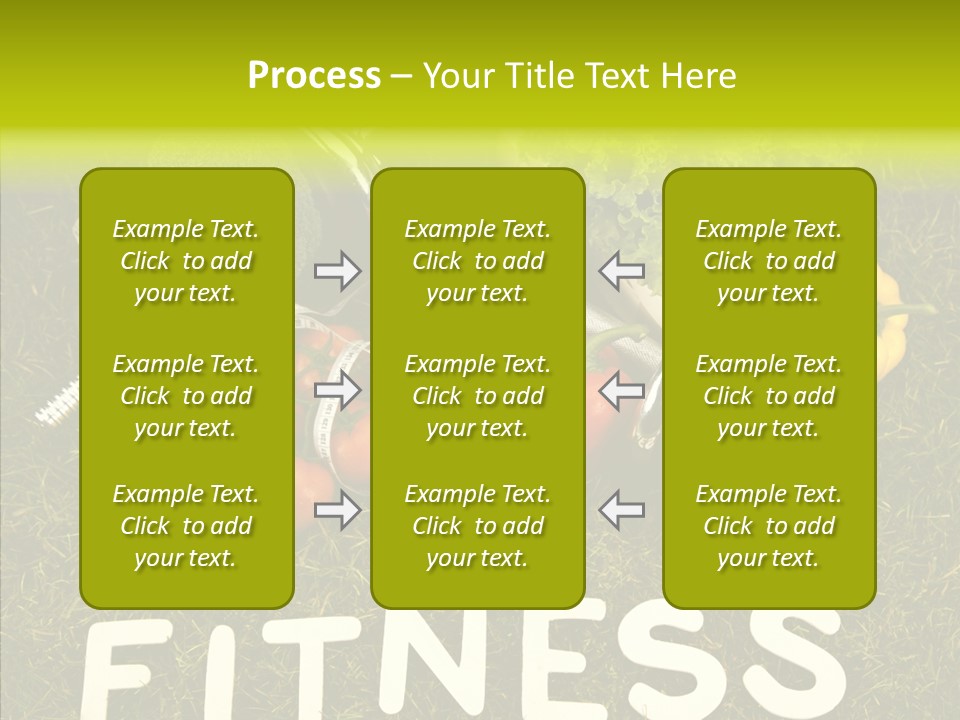 Process – Your Title Text Here

Example Text. Click to add your text.

Example Text. Click to add your text.

Example Text. Click to add your text.

Example Text. Click to add your text.

Example Text. Click to add your text.

Example Text. Click to add your text.

Example Text. Click to add your text.

Example Text. Click to add your text.

Example Text. Click to add your text.

FITNESS